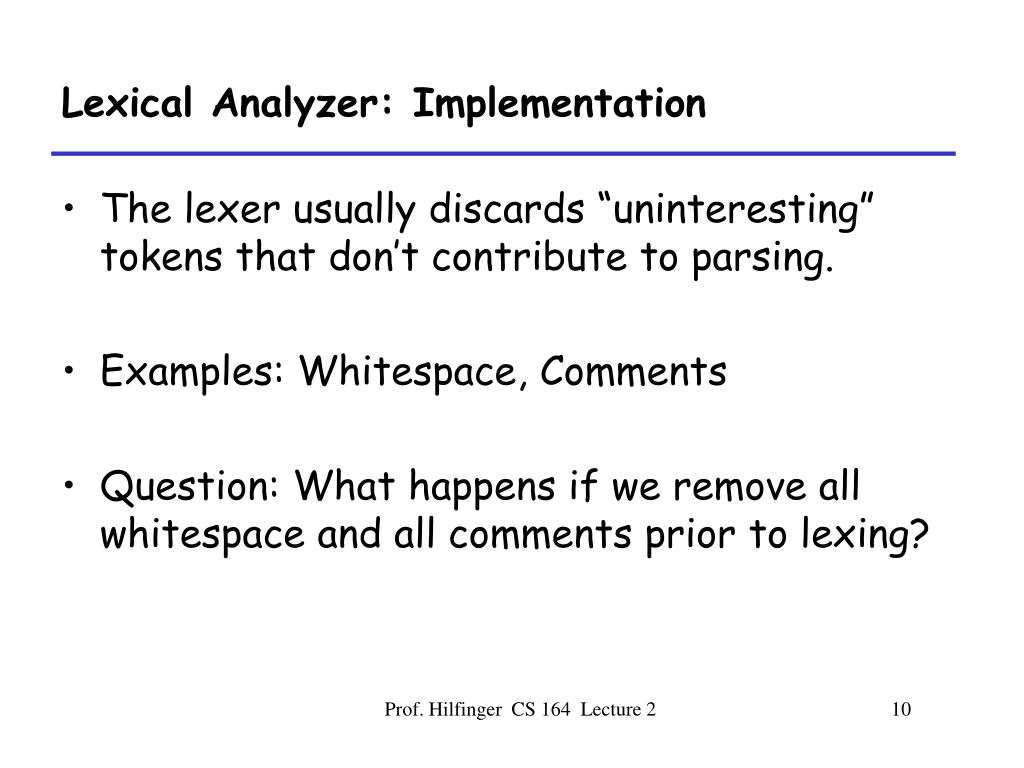 Lexical Analyzer: Implementation

• The lexer usually discards “uninteresting” tokens that don’t contribute to parsing.

• Examples: Whitespace, Comments

• Question: What happens if we remove all whitespace and all comments prior to lexing?

Prof. Hilfinger CS 164 Lecture 2

10